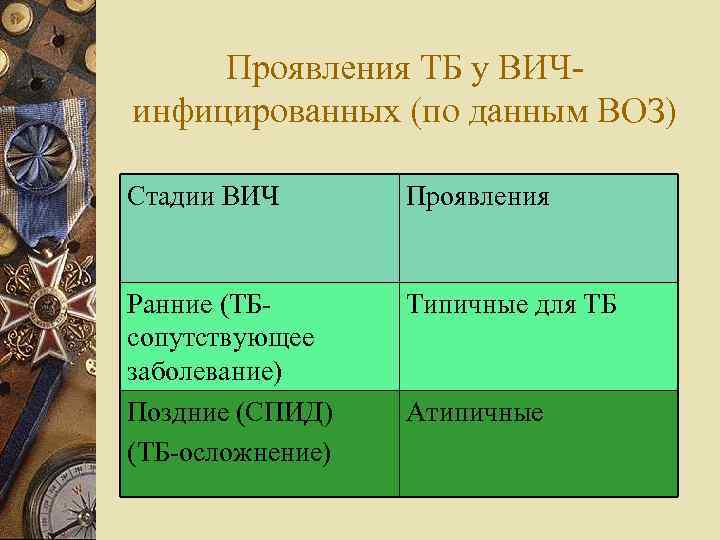 Проявления ТБ у ВИЧ-инфицированных (по данным ВОЗ)

| Стадии ВИЧ | Проявления |
|---|---|
| Ранние (ТБ-сопутствующее заболевание) | Типичные для ТБ |
| Поздние (СПИД) (ТБ-осложнение) | Атипичные |